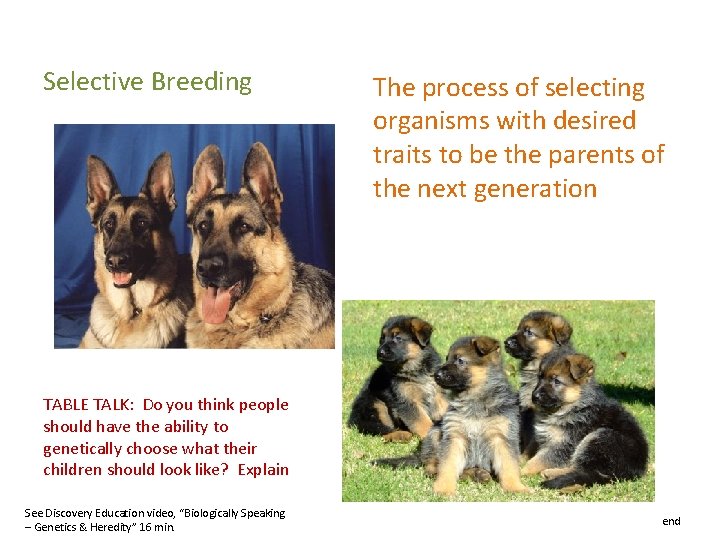 Selective Breeding

The process of selecting organisms with desired traits to be the parents of the next generation

TABLE TALK: Do you think people should have the ability to genetically choose what their children should look like? Explain

See Discovery Education video, "Biologically Speaking – Genetics & Heredity" 16 min.

end